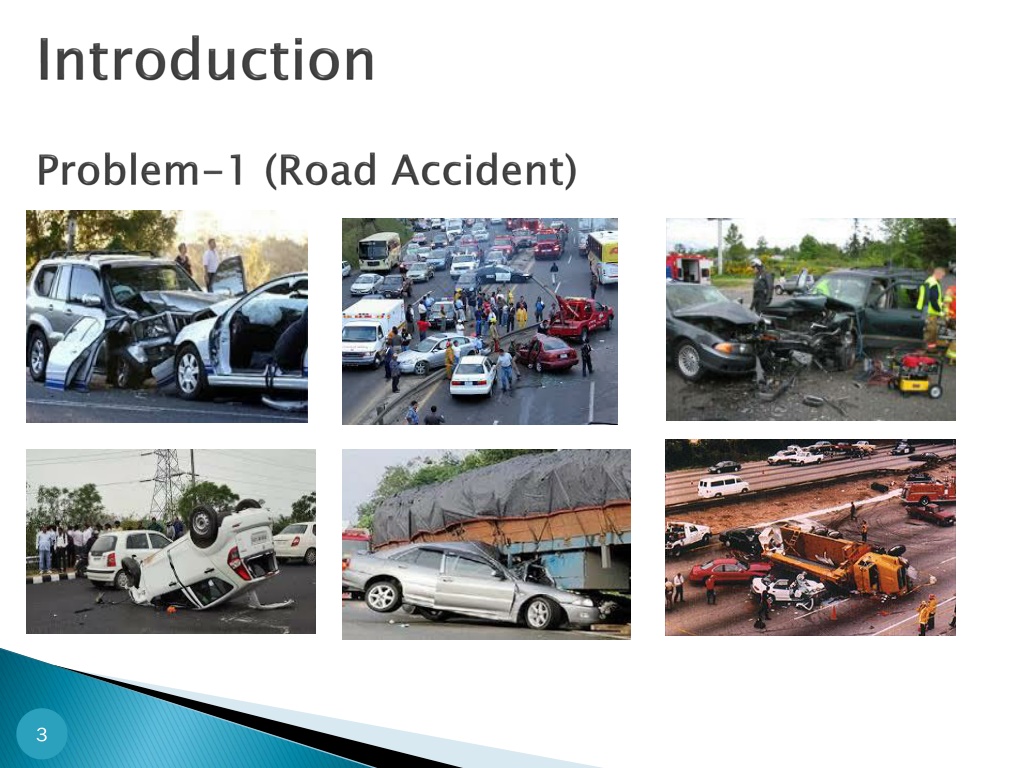 Introduction

Problem-1 (Road Accident)

3